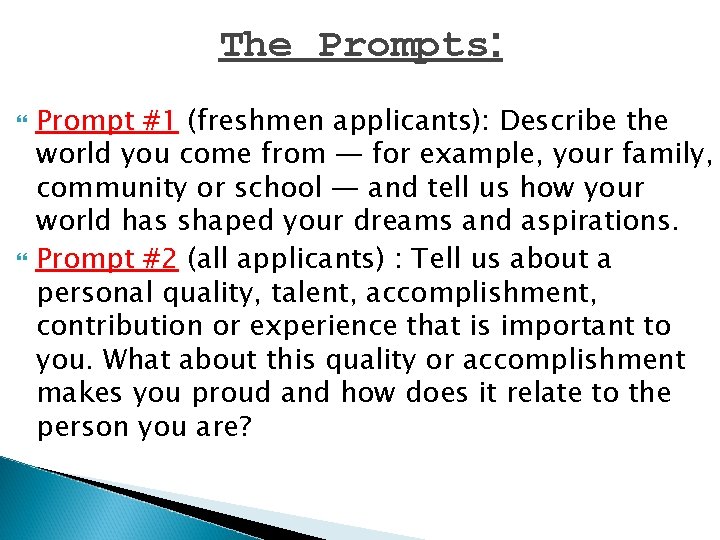 The Prompts:

Prompt #1 (freshmen applicants): Describe the world you come from — for example, your family, community or school — and tell us how your world has shaped your dreams and aspirations.

Prompt #2 (all applicants) : Tell us about a personal quality, talent, accomplishment, contribution or experience that is important to you. What about this quality or accomplishment makes you proud and how does it relate to the person you are?